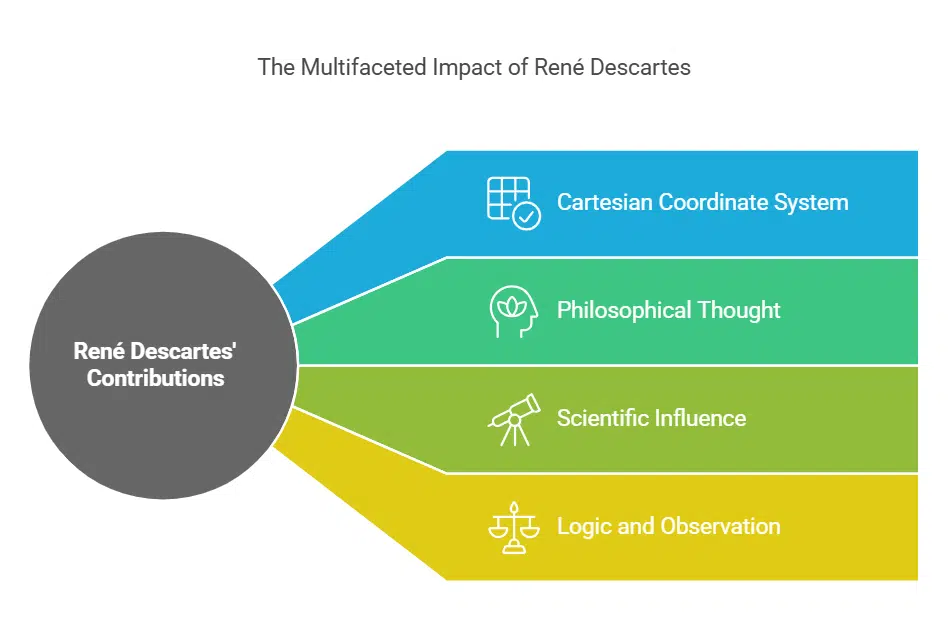 The Multifaceted Impact of René Descartes

René Descartes' Contributions

Cartesian Coordinate System

Philosophical Thought

Scientific Influence

Logic and Observation